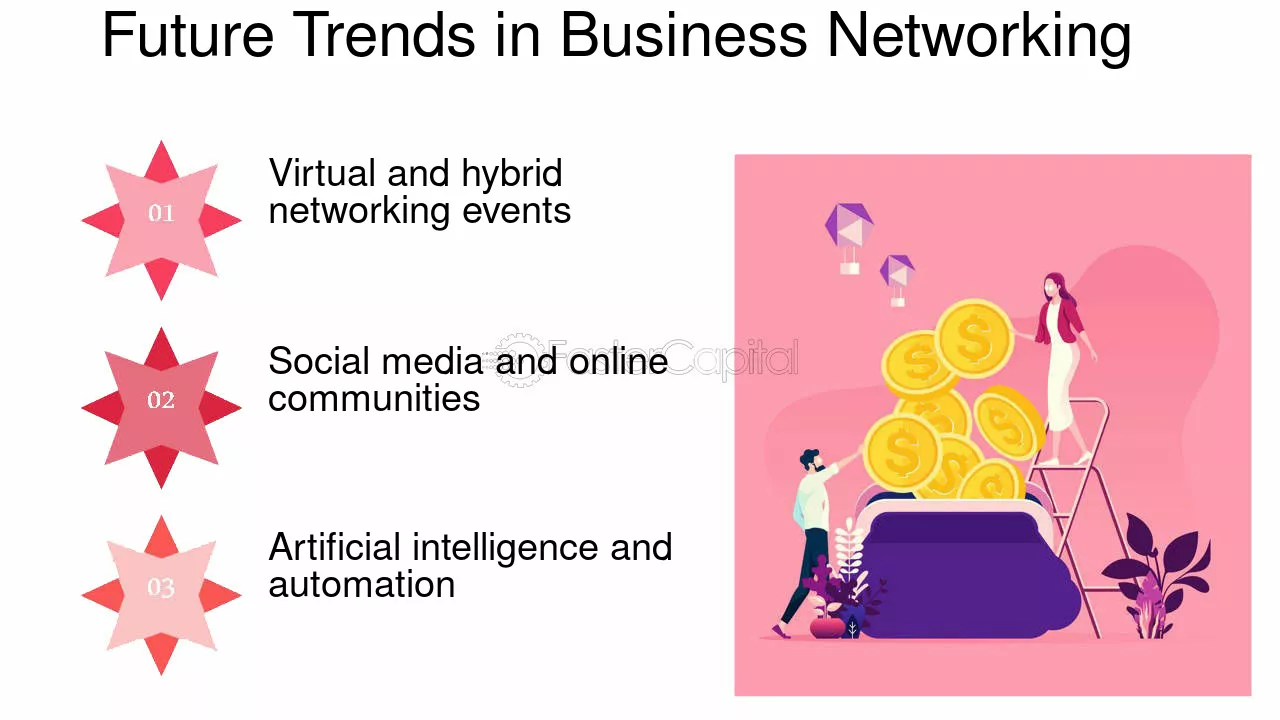 Future Trends in Business Networking

01

Virtual and hybrid networking events

02

Social media and online communities

03

Artificial intelligence and automation

FasterCapital